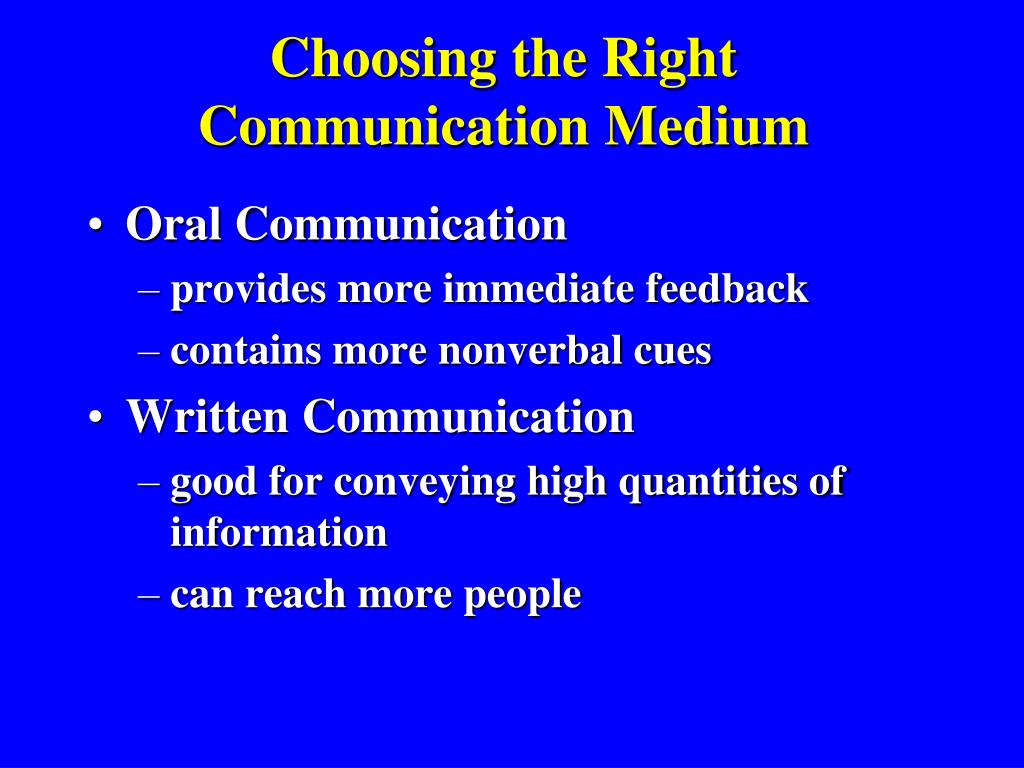 Choosing the Right Communication Medium

• Oral Communication
– provides more immediate feedback
– contains more nonverbal cues
• Written Communication
– good for conveying high quantities of information
– can reach more people